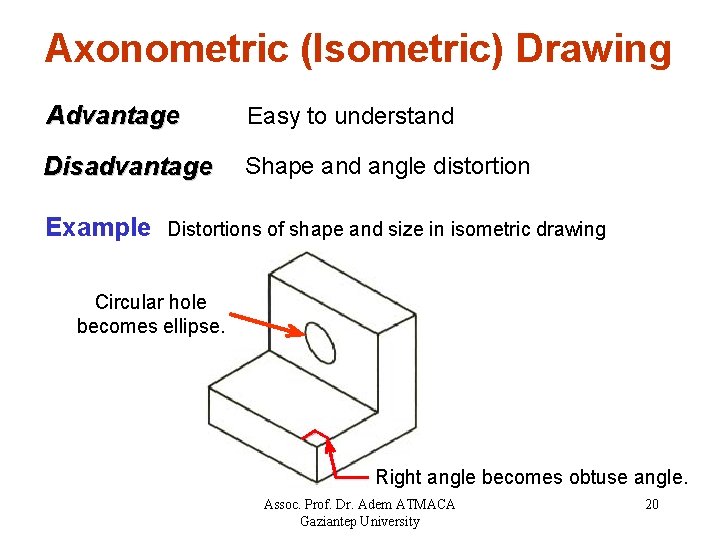 Axonometric (Isometric) Drawing

Advantage Easy to understand

Disadvantage Shape and angle distortion

Example Distortions of shape and size in isometric drawing

Circular hole becomes ellipse.

Right angle becomes obtuse angle.

Assoc. Prof. Dr. Adem ATMACA
Gaziantep University

20